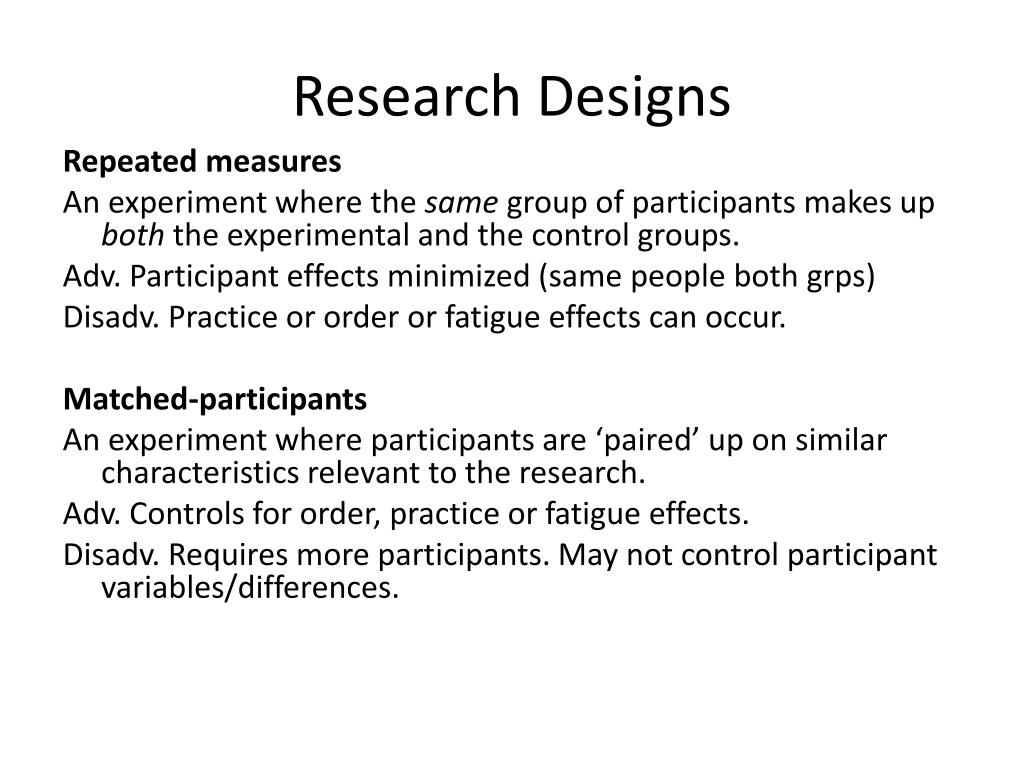 Research Designs

Repeated measures

An experiment where the same group of participants makes up both the experimental and the control groups.

Adv. Participant effects minimized (same people both grps)

Disadv. Practice or order or fatigue effects can occur.

Matched-participants

An experiment where participants are ‘paired’ up on similar characteristics relevant to the research.

Adv. Controls for order, practice or fatigue effects.

Disadv. Requires more participants. May not control participant variables/differences.